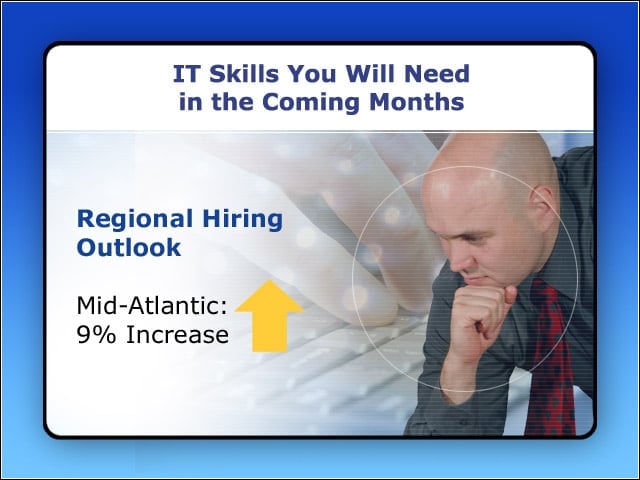 IT Skills You Will Need in the Coming Months

Regional Hiring Outlook

Mid-Atlantic: 9% Increase